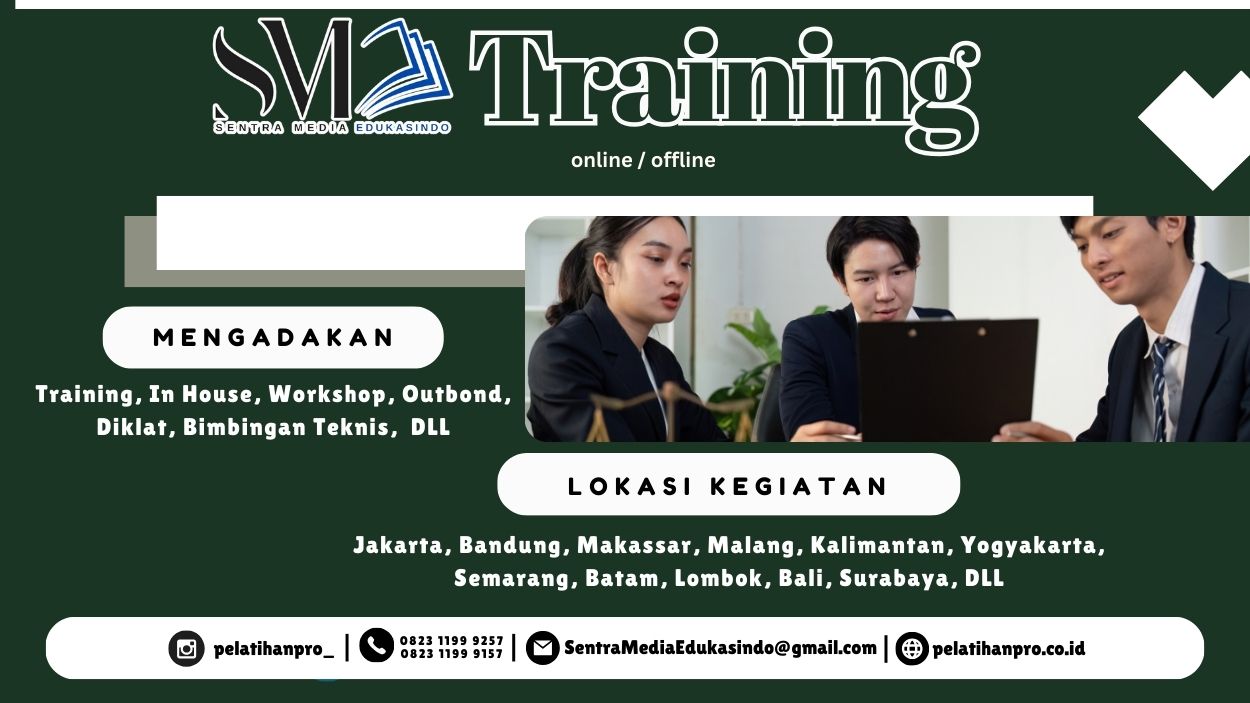 SM SENTRA MEDIA EDUKASINDO Training

online / offline

MENGADAKAN

Training, In House, Workshop, Outbond, Diklat, Bimbingan Teknis, DLL

LOKASI KEGIATAN

Jakarta, Bandung, Makassar, Malang, Kalimantan, Yogyakarta, Semarang, Batam, Lombok, Bali, Surabaya, DLL

pelatihanpro_ | 0823 1199 9257 0823 1199 9157 | SentraMediaEdukasindo@gmail.com | pelatihanpro.co.id